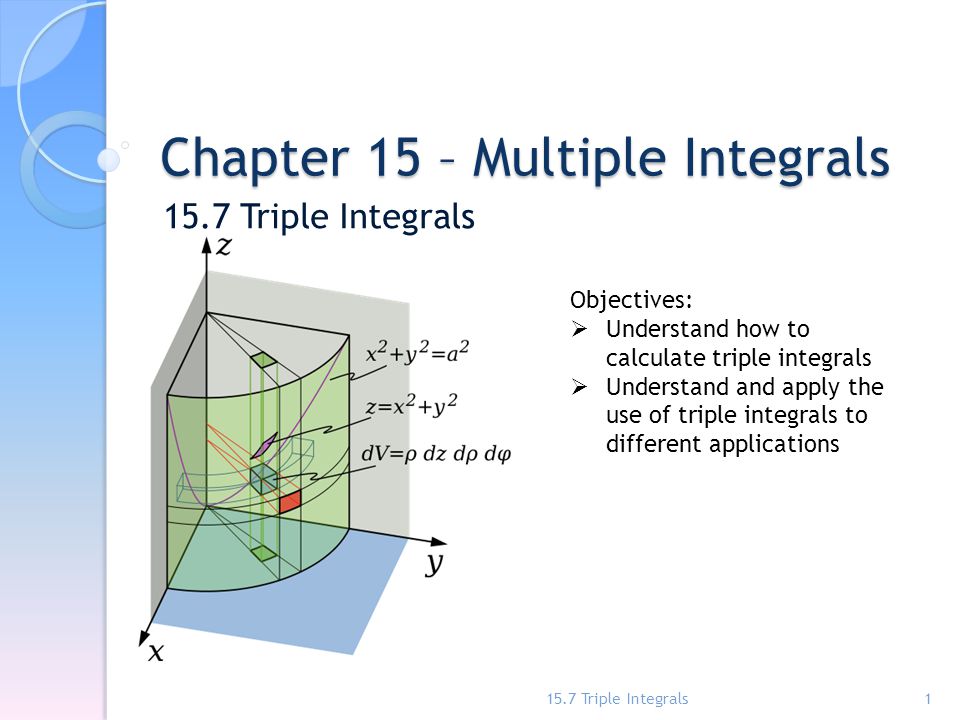 Chapter 15 – Multiple Integrals

15.7 Triple Integrals

$z$

$x^2+y^2=a^2$

$z=x^2+y^2$

$dV=\rho\ dz\ d\rho\ d\varphi$

$y$

$x$

Objectives:
➢ Understand how to calculate triple integrals
➢ Understand and apply the use of triple integrals to different applications

15.7 Triple Integrals

1